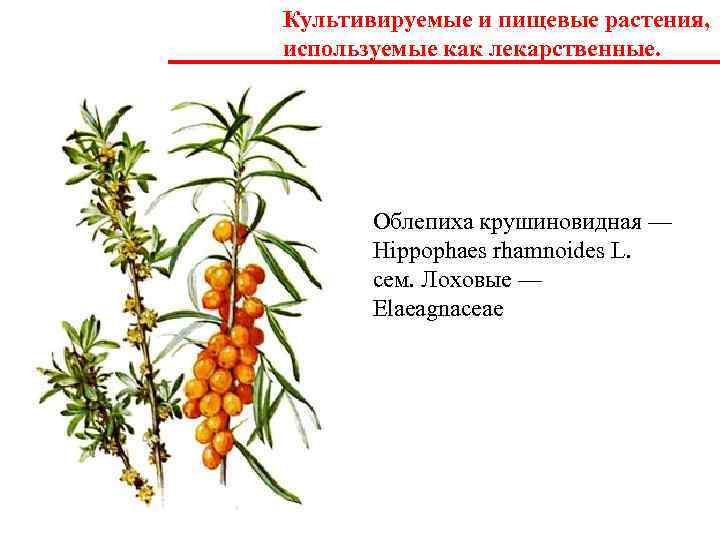 Культивируемые и пищевые растения, используемые как лекарственные.

Облепиха крушиновидная — Hippophaes rhamnoides L. сем. Лоховые — Elaeagnaceae